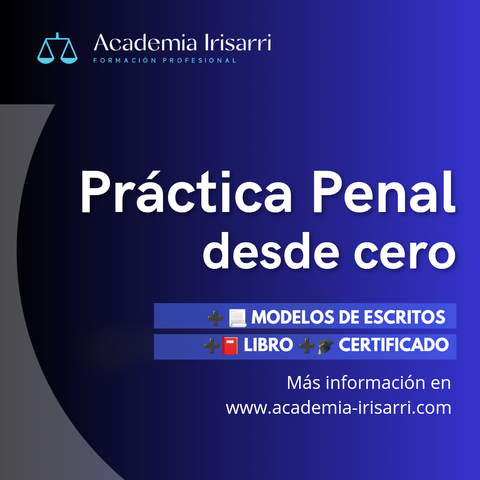 Academia Irisarri
FORMACIÓN PROFESIONAL

Práctica Penal desde cero

➕📃 MODELOS DE ESCRITOS
➕📕 LIBRO ➕🎓 CERTIFICADO

Más información en www.academia-irisarri.com